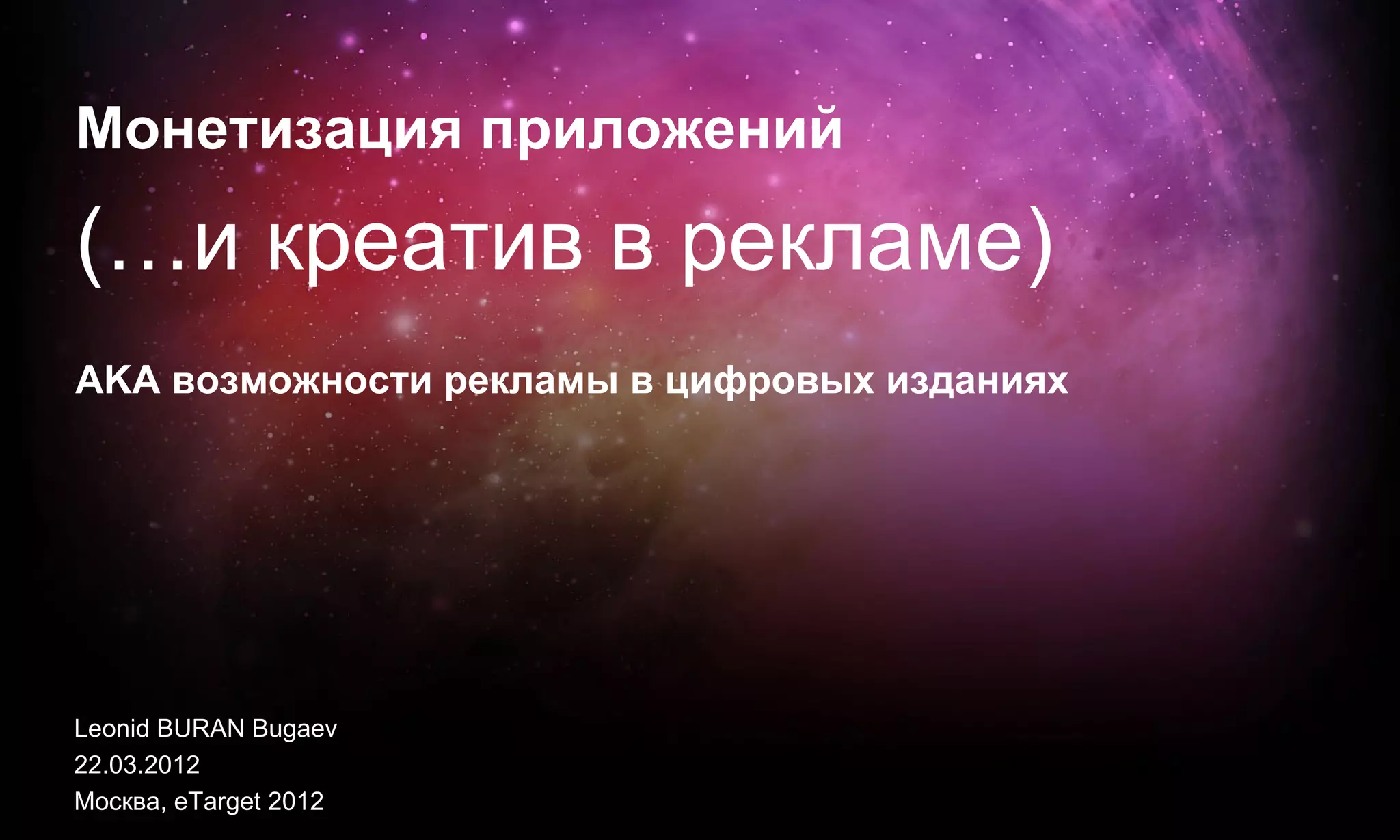 Монетизация приложений

(…и креатив в рекламе)

AKA возможности рекламы в цифровых изданиях

Leonid BURAN Bugaev
22.03.2012
Москва, eTarget 2012